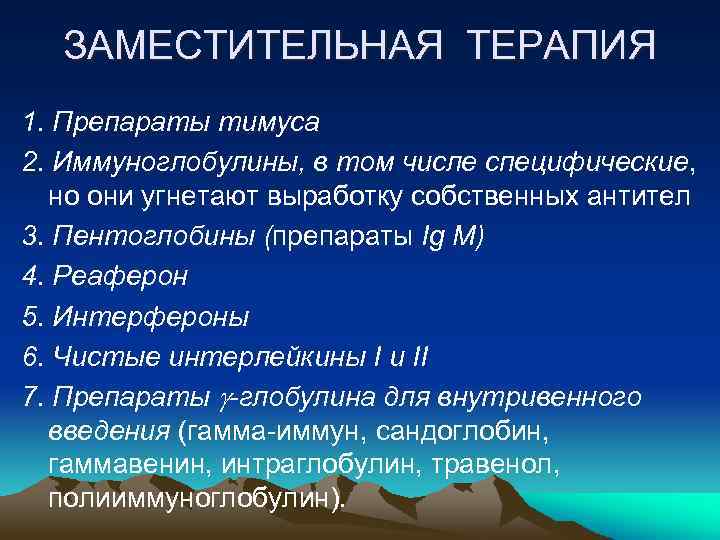 ЗАМЕСТИТЕЛЬНАЯ ТЕРАПИЯ

1. Препараты тимуса
2. Иммуноглобулины, в том числе специфические, но они угнетают выработку собственных антител
3. Пентоглобины (препараты Ig M)
4. Реаферон
5. Интерфероны
6. Чистые интерлейкины I и II
7. Препараты $\gamma$-глобулина для внутривенного введения (гамма-иммун, сандоглобин, гаммавенин, интраглобулин, травенол, полииммуноглобулин).